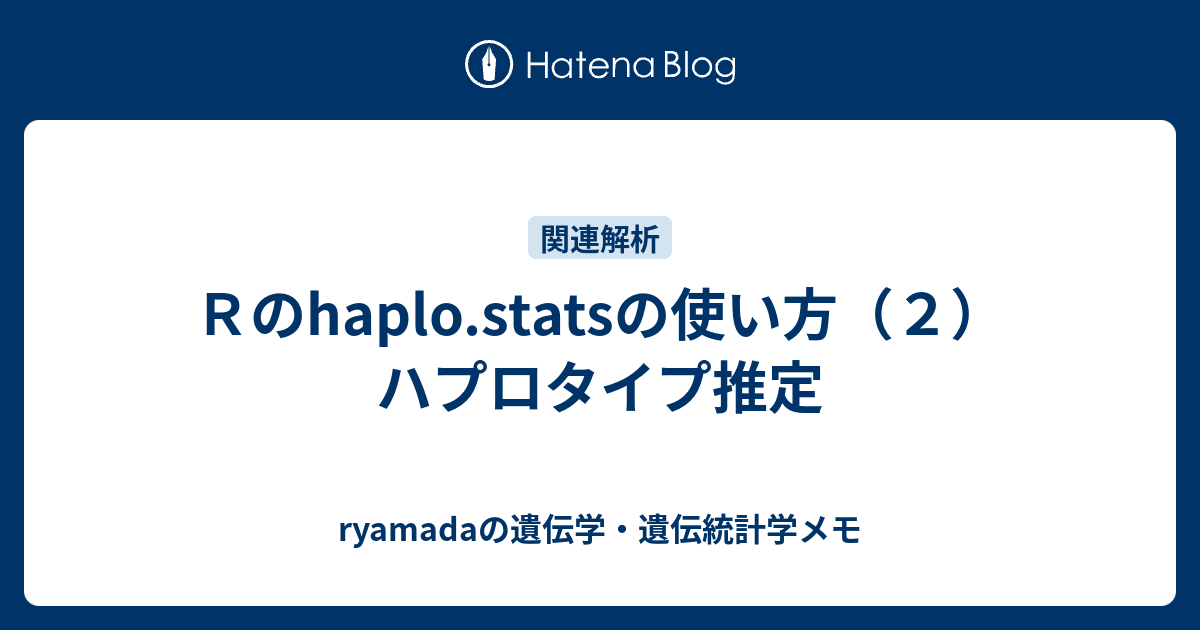 Hatena Blog

関連解析

Ｒのhaplo.statsの使い方（２）ハプロタイプ推定

ryamadaの遺伝学・遺伝統計学メモ